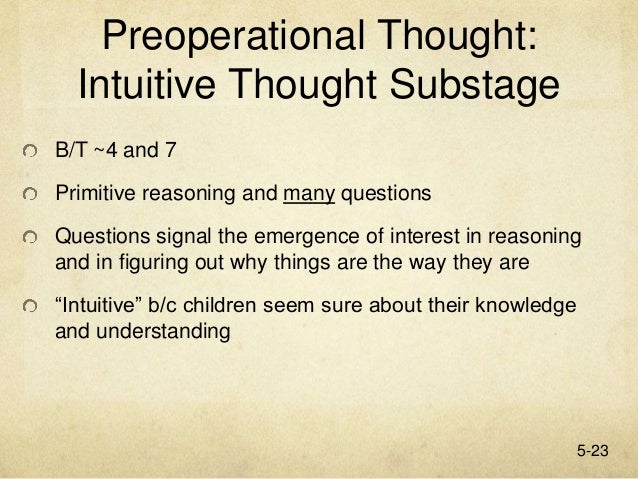 Preoperational Thought: Intuitive Thought Substage

B/T ~4 and 7

Primitive reasoning and many questions

Questions signal the emergence of interest in reasoning and in figuring out why things are the way they are

“Intuitive” b/c children seem sure about their knowledge and understanding

5-23